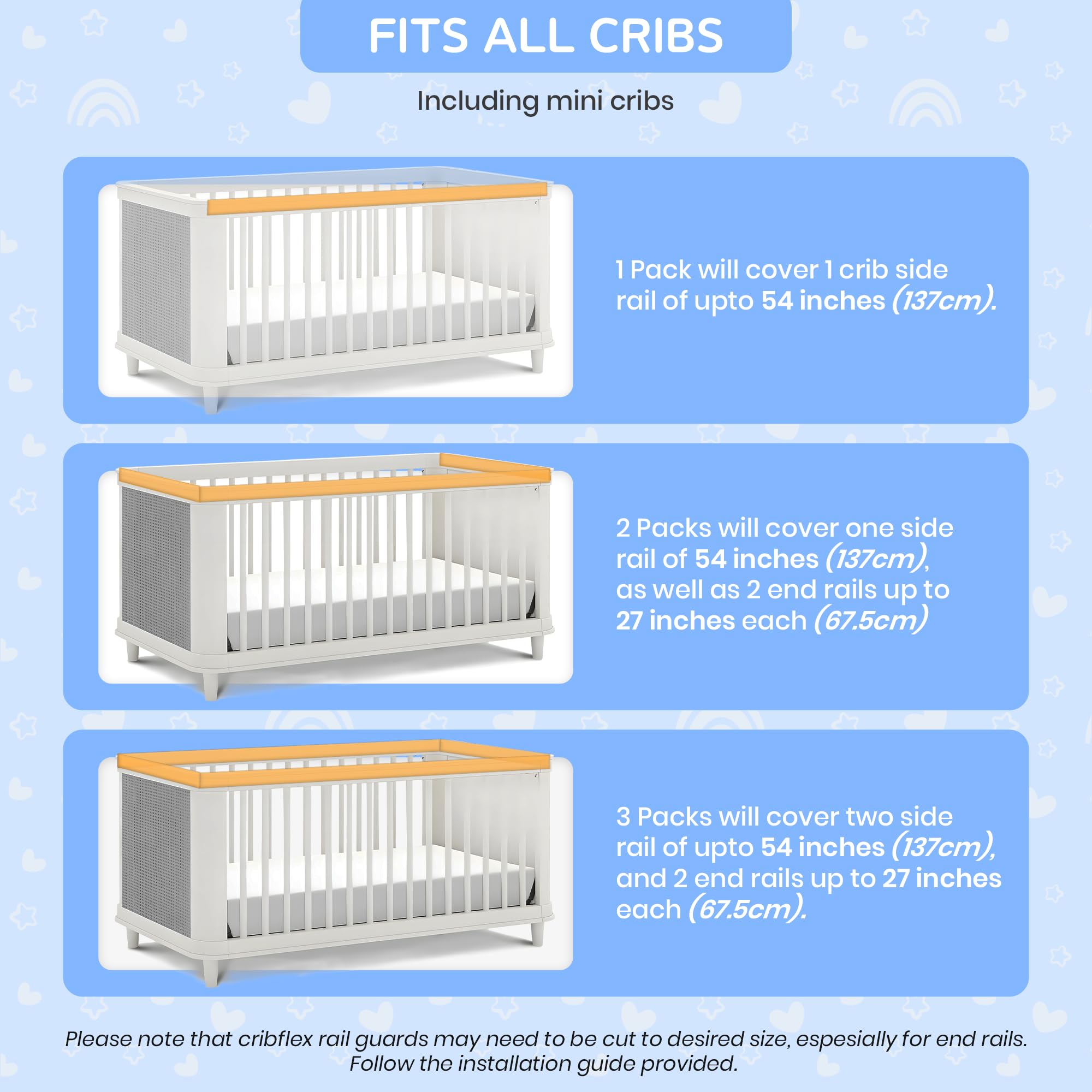 FITS ALL CRIBS

Including mini cribs

1 Pack will cover 1 crib side rail of upto 54 inches (137cm).

2 Packs will cover one side rail of 54 inches (137cm), as well as 2 end rails up to 27 inches each (67.5cm)

3 Packs will cover two side rail of upto 54 inches (137cm), and 2 end rails up to 27 inches each (67.5cm).

Please note that cribflex rail guards may need to be cut to desired size, espesially for end rails. Follow the installation guide provided.